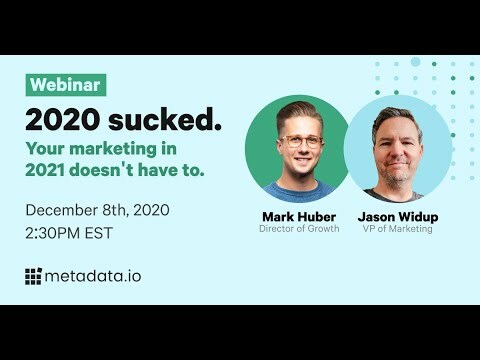 Webinar

2020 sucked.

Your marketing in 2021 doesn't have to.

December 8th, 2020
2:30PM EST

metadata.io

Mark Huber
Director of Growth

Jason Widup
VP of Marketing